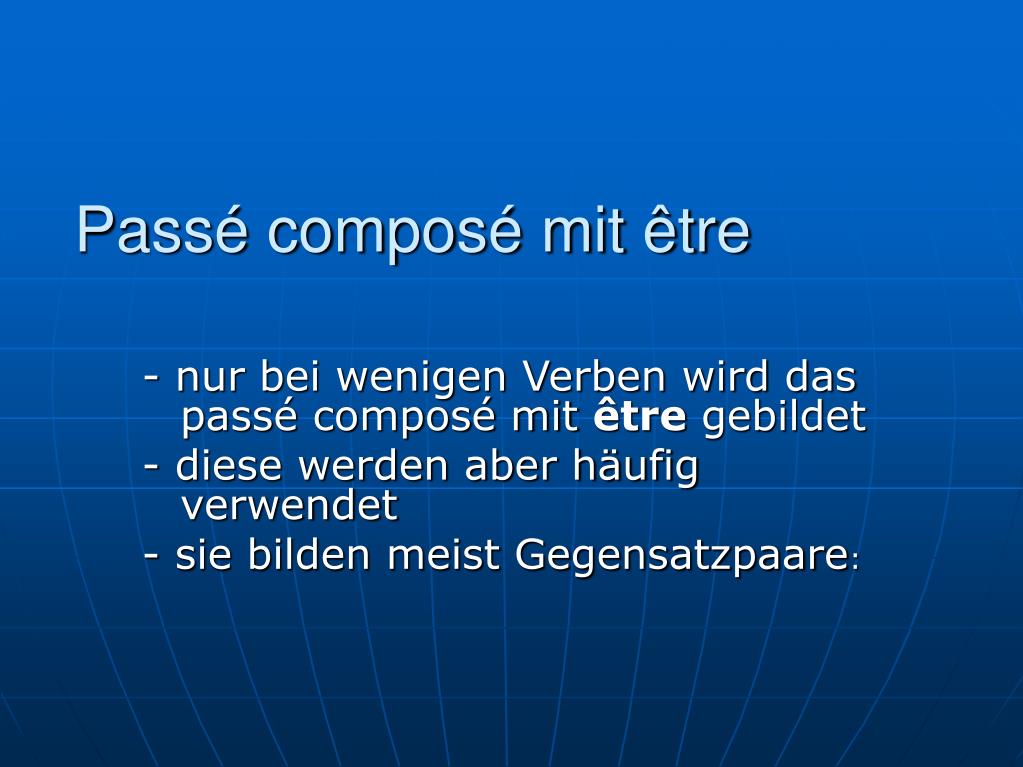 Passé composé mit être

- nur bei wenigen Verben wird das passé composé mit être gebildet
- diese werden aber häufig verwendet
- sie bilden meist Gegensatzpaare: